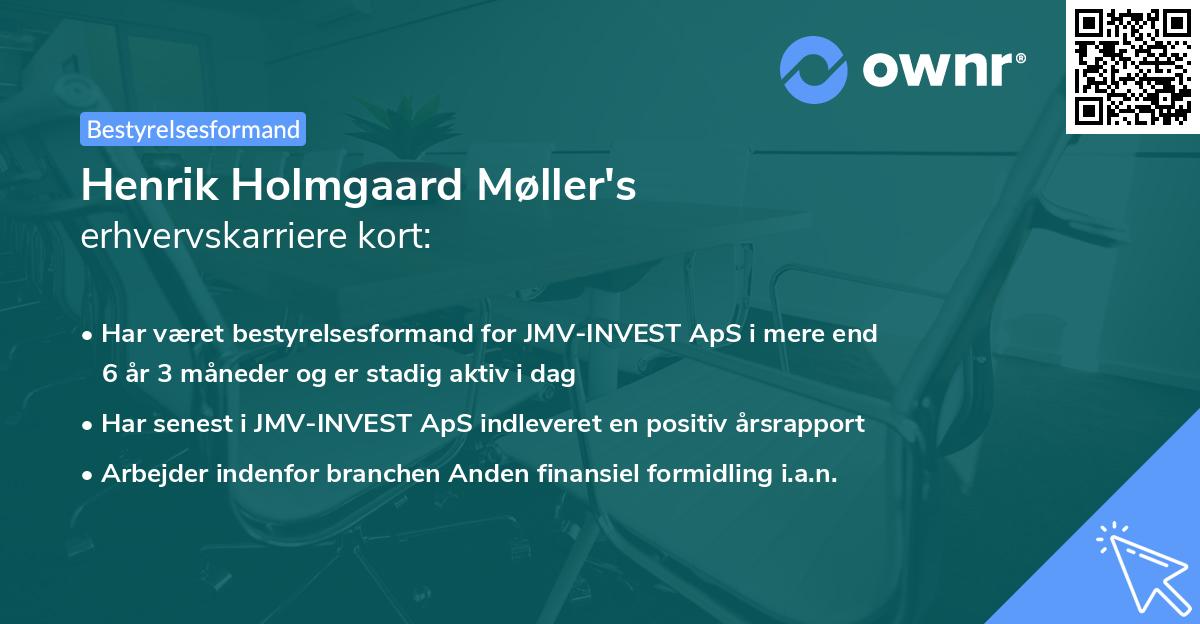 ownr®

Bestyrelsesformand

Henrik Holmgaard Møller's
erhvervskarriere kort:

• Har været bestyrelsesformand for JMV-INVEST ApS i mere end 6 år 3 måneder og er stadig aktiv i dag

• Har senest i JMV-INVEST ApS indleveret en positiv årsrapport

• Arbejder indenfor branchen Anden finansiel formidling i.a.n.